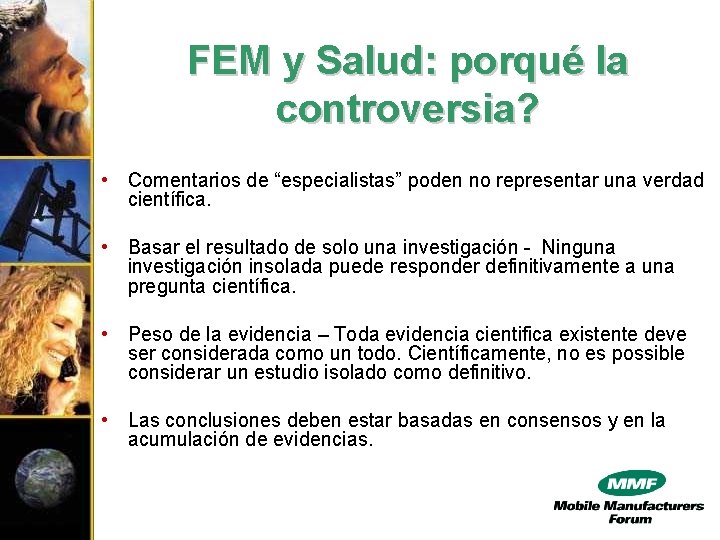 FEM y Salud: porqué la controversia?

• Comentarios de “especialistas” poden no representar una verdad científica.

• Basar el resultado de solo una investigación - Ninguna investigación insolada puede responder definitivamente a una pregunta científica.

• Peso de la evidencia – Toda evidencia cientifica existente deve ser considerada como un todo. Científicamente, no es possible considerar un estudio isolado como definitivo.

• Las conclusiones deben estar basadas en consensos y en la acumulación de evidencias.

MMF
Mobile Manufacturers Forum